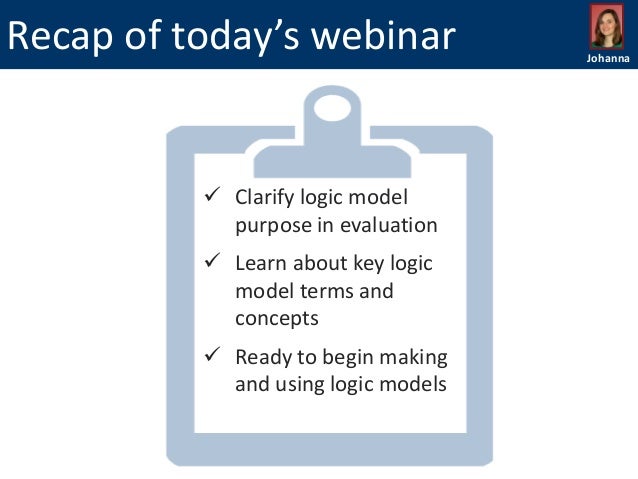 Recap of today's webinar

Johanna

✓ Clarify logic model purpose in evaluation

✓ Learn about key logic model terms and concepts

✓ Ready to begin making and using logic models